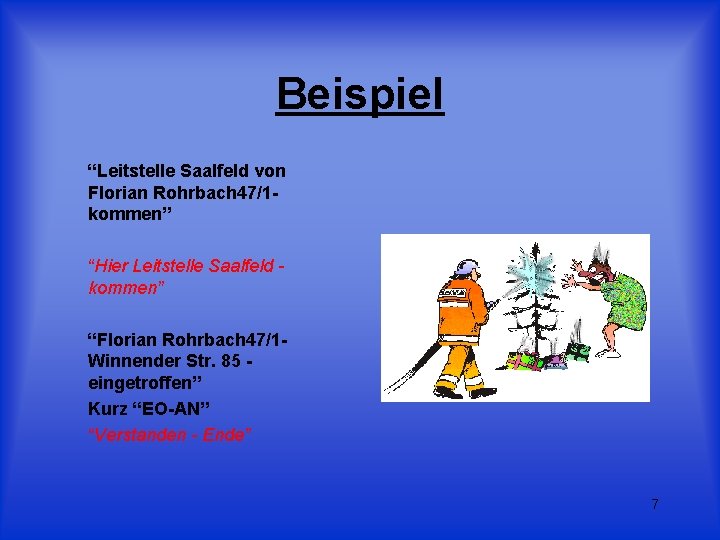 Beispiel

“Leitstelle Saalfeld von Florian Rohrbach47/1- kommen”

“Hier Leitstelle Saalfeld - kommen”

“Florian Rohrbach47/1- Winnender Str. 85 - eingetroffen”

Kurz “EO-AN”

“Verstanden - Ende”

7